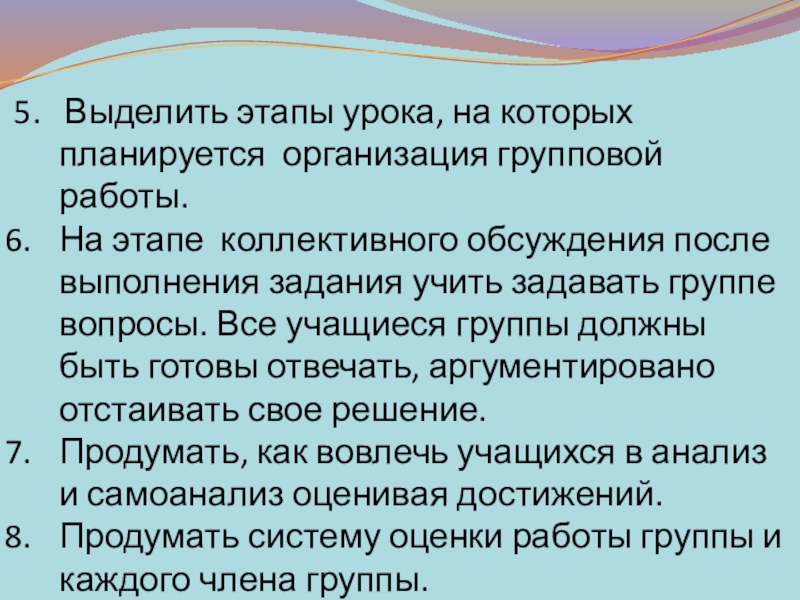 5. Выделить этапы урока, на которых планируется организация групповой работы.
6. На этапе коллективного обсуждения после выполнения задания учить задавать группе вопросы. Все учащиеся группы должны быть готовы отвечать, аргументировано отстаивать свое решение.
7. Продумать, как вовлечь учащихся в анализ и самоанализ оценивая достижений.
8. Продумать систему оценки работы группы и каждого члена группы.